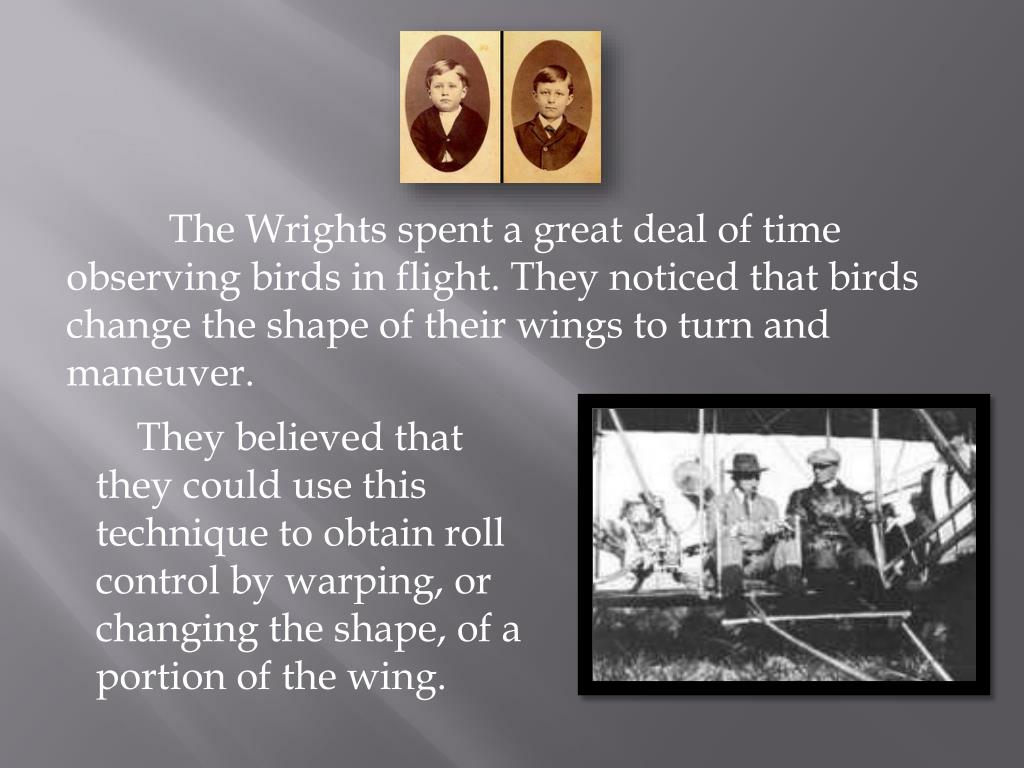 The Wrights spent a great deal of time observing birds in flight. They noticed that birds change the shape of their wings to turn and maneuver.

They believed that they could use this technique to obtain roll control by warping, or changing the shape, of a portion of the wing.